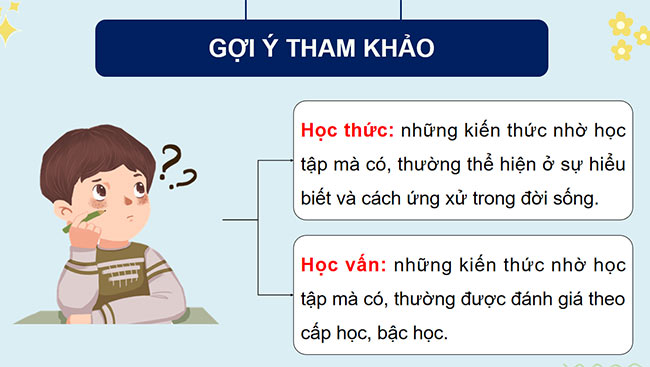 GỢI Ý THAM KHẢO

Học thức: những kiến thức nhờ học tập mà có, thường thể hiện ở sự hiểu biết và cách ứng xử trong đời sống.

Học vấn: những kiến thức nhờ học tập mà có, thường được đánh giá theo cấp học, bậc học.